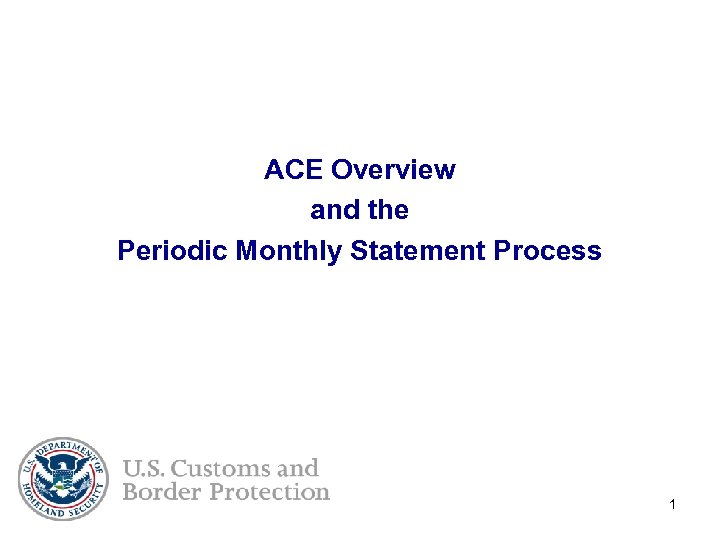 ACE Overview
and the
Periodic Monthly Statement Process

U.S. DEPARTMENT OF HOMELAND SECURITY

U.S. Customs and Border Protection

1